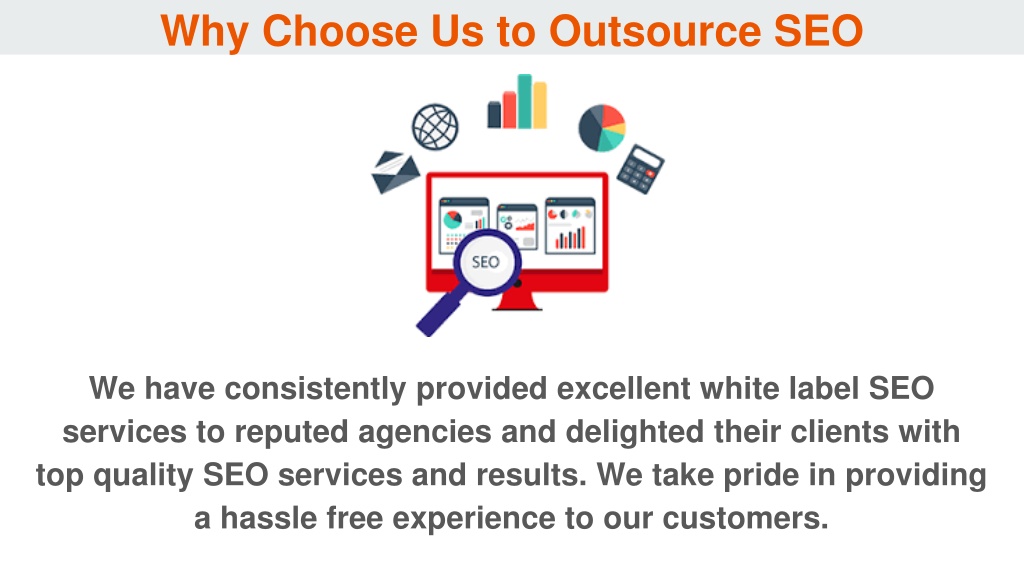 Why Choose Us to Outsource SEO

SEO

We have consistently provided excellent white label SEO services to reputed agencies and delighted their clients with top quality SEO services and results. We take pride in providing a hassle free experience to our customers.